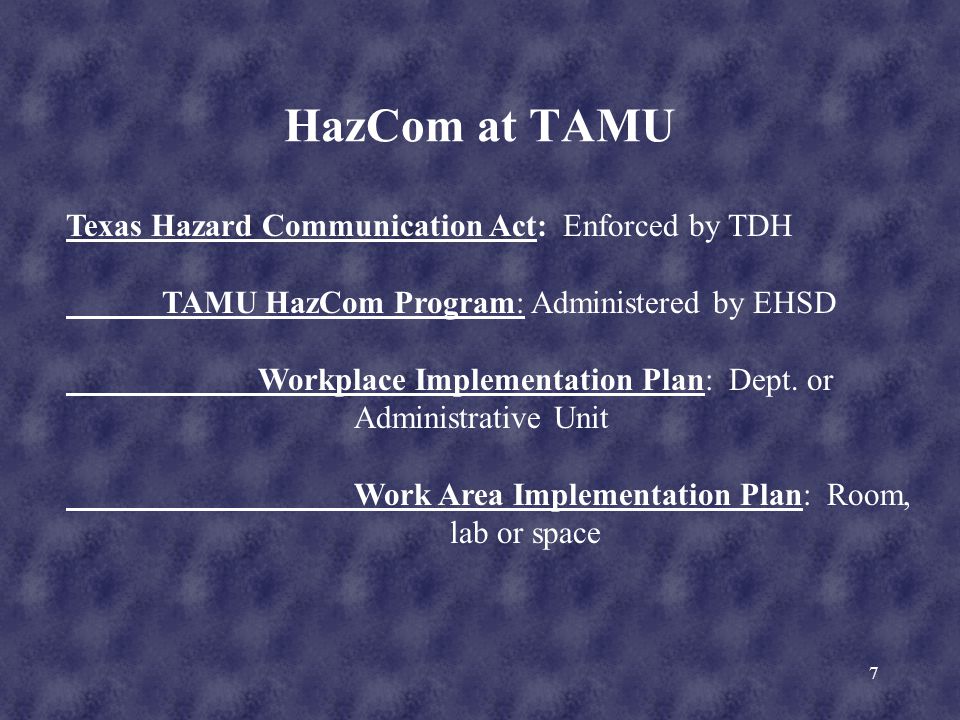 HazCom at TAMU

Texas Hazard Communication Act: Enforced by TDH

TAMU HazCom Program: Administered by EHSD

Workplace Implementation Plan: Dept. or Administrative Unit

Work Area Implementation Plan: Room, lab or space

7